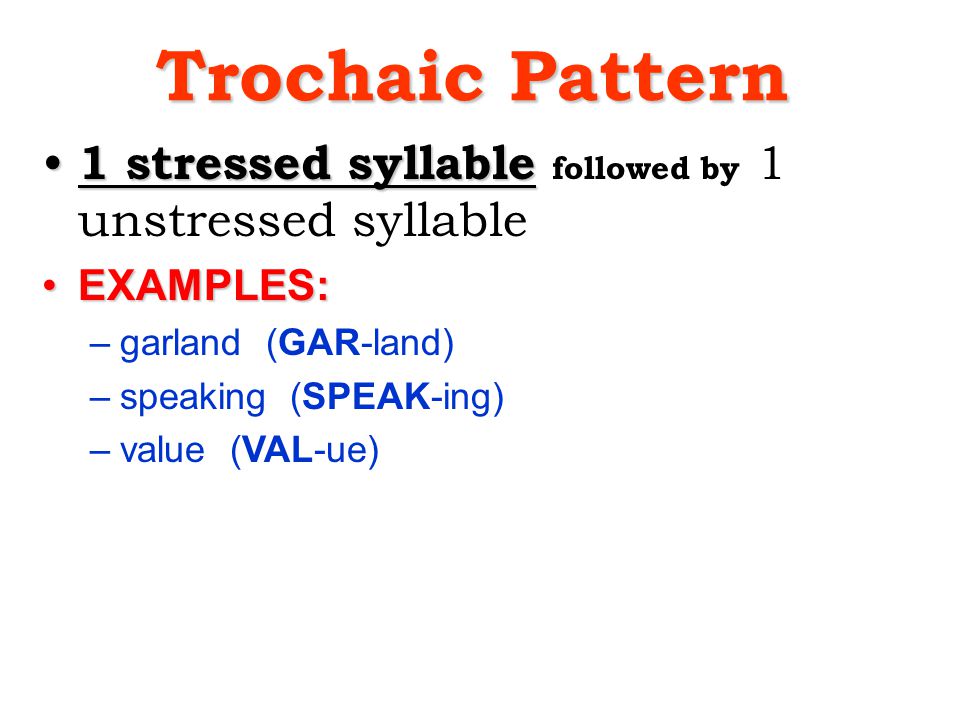 Trochaic Pattern

• 1 stressed syllable followed by 1 unstressed syllable

• EXAMPLES:
– garland (GAR-land)
– speaking (SPEAK-ing)
– value (VAL-ue)